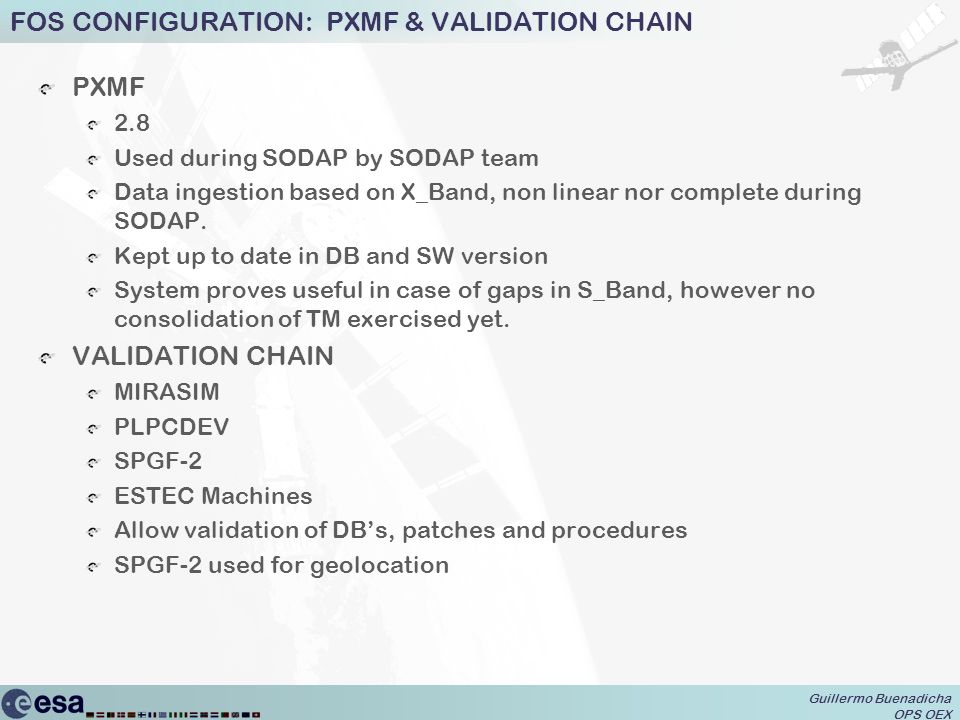 FOS CONFIGURATION: PXMF & VALIDATION CHAIN

PXMF

2.8

Used during SODAP by SODAP team

Data ingestion based on X_Band, non linear nor complete during SODAP.

Kept up to date in DB and SW version

System proves useful in case of gaps in S_Band, however no consolidation of TM exercised yet.

VALIDATION CHAIN

MIRASIM

PLPCDEV

SPGF-2

ESTEC Machines

Allow validation of DB's, patches and procedures

SPGF-2 used for geolocation

esa

Guillermo Buenadicha
OPS OEX